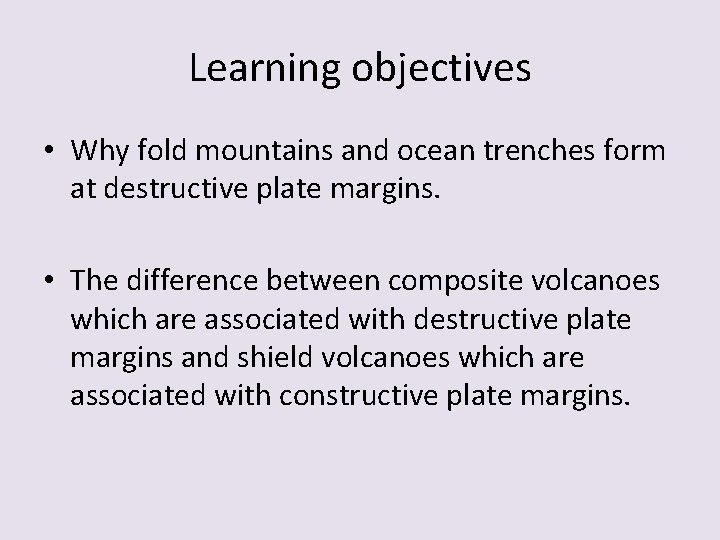 Learning objectives

• Why fold mountains and ocean trenches form at destructive plate margins.

• The difference between composite volcanoes which are associated with destructive plate margins and shield volcanoes which are associated with constructive plate margins.